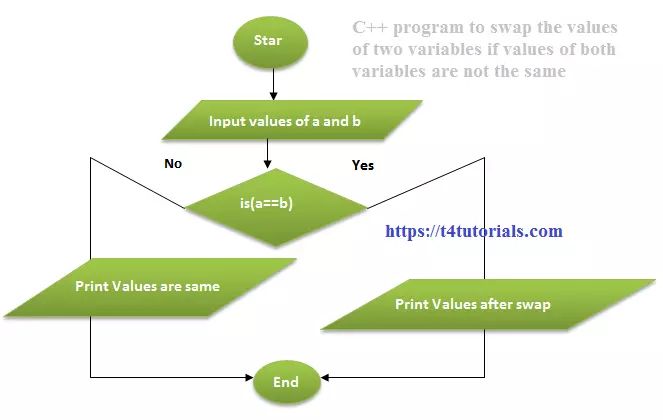 Star

C++ program to swap the values of two variables if values of both variables are not the same

Input values of a and b

No

Yes

is(a==b)

https://t4tutorials.com

Print Values are same

Print Values after swap

End